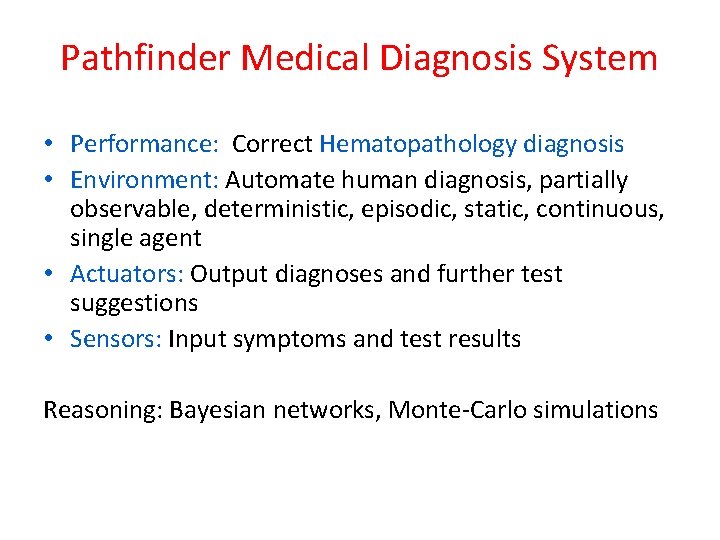 Pathfinder Medical Diagnosis System

• Performance: Correct Hematopathology diagnosis
• Environment: Automate human diagnosis, partially observable, deterministic, episodic, static, continuous, single agent
• Actuators: Output diagnoses and further test suggestions
• Sensors: Input symptoms and test results

Reasoning: Bayesian networks, Monte-Carlo simulations